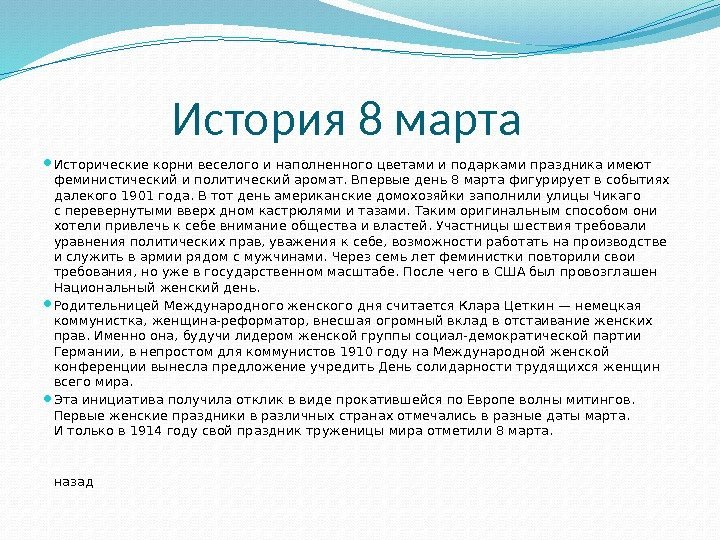 История 8 марта

Исторические корни веселого и наполненного цветами и подарками праздника имеют феминистический и политический аромат. Впервые день 8 марта фигурирует в событиях далекого 1901 года. В тот день американские домохозяйки заполнили улицы Чикаго с перевернутыми вверх дном кастрюлями и тазами. Таким оригинальным способом они хотели привлечь к себе внимание общества и властей. Участницы шествия требовали уравнения политических прав, уважения к себе, возможности работать на производстве и служить в армии рядом с мужчинами. Через семь лет феминистки повторили свои требования, но уже в государственном масштабе. После чего в США был провозглашен Национальный женский день.

Родительницей Международного женского дня считается Клара Цеткин — немецкая коммунистка, женщина-реформатор, внесшая огромный вклад в отстаивание женских прав. Именно она, будучи лидером женской группы социал-демократической партии Германии, в непростом для коммунистов 1910 году на Международной женской конференции вынесла предложение учредить День солидарности трудящихся женщин всего мира.

Эта инициатива получила отклик в виде прокатившейся по Европе волны митингов. Первые женские праздники в различных странах отмечались в разные даты марта. И только в 1914 году свой праздник труженицы мира отметили 8 марта.

назад